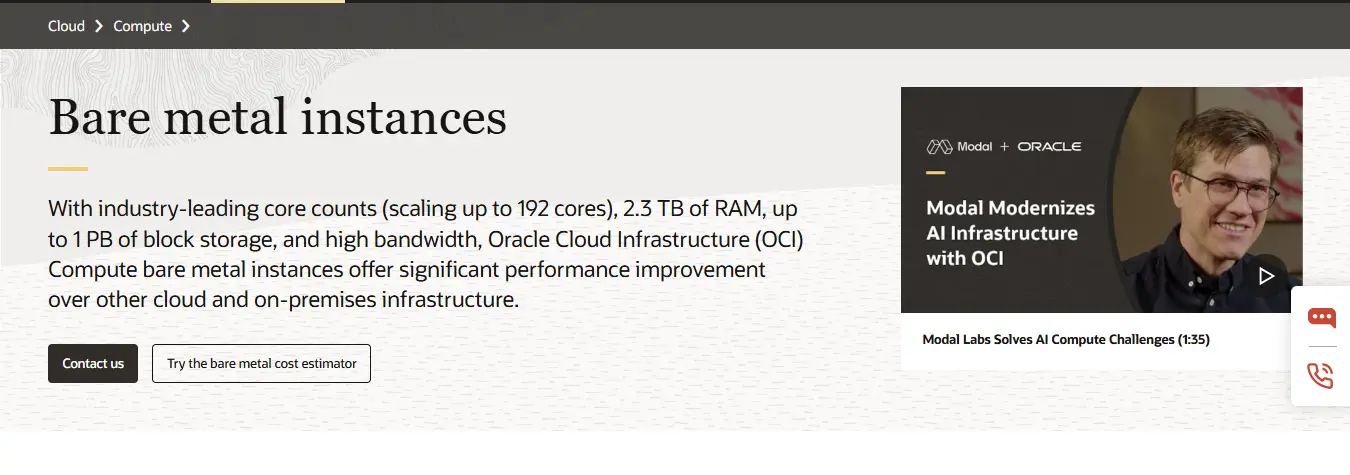 Cloud > Compute >

Bare metal instances

With industry-leading core counts (scaling up to 192 cores), 2.3 TB of RAM, up to 1 PB of block storage, and high bandwidth, Oracle Cloud Infrastructure (OCI) Compute bare metal instances offer significant performance improvement over other cloud and on-premises infrastructure.

Contact us

Try the bare metal cost estimator

Modal + ORACLE

Modal Modernizes AI Infrastructure with OCI

Modal Labs Solves AI Compute Challenges (1:35)